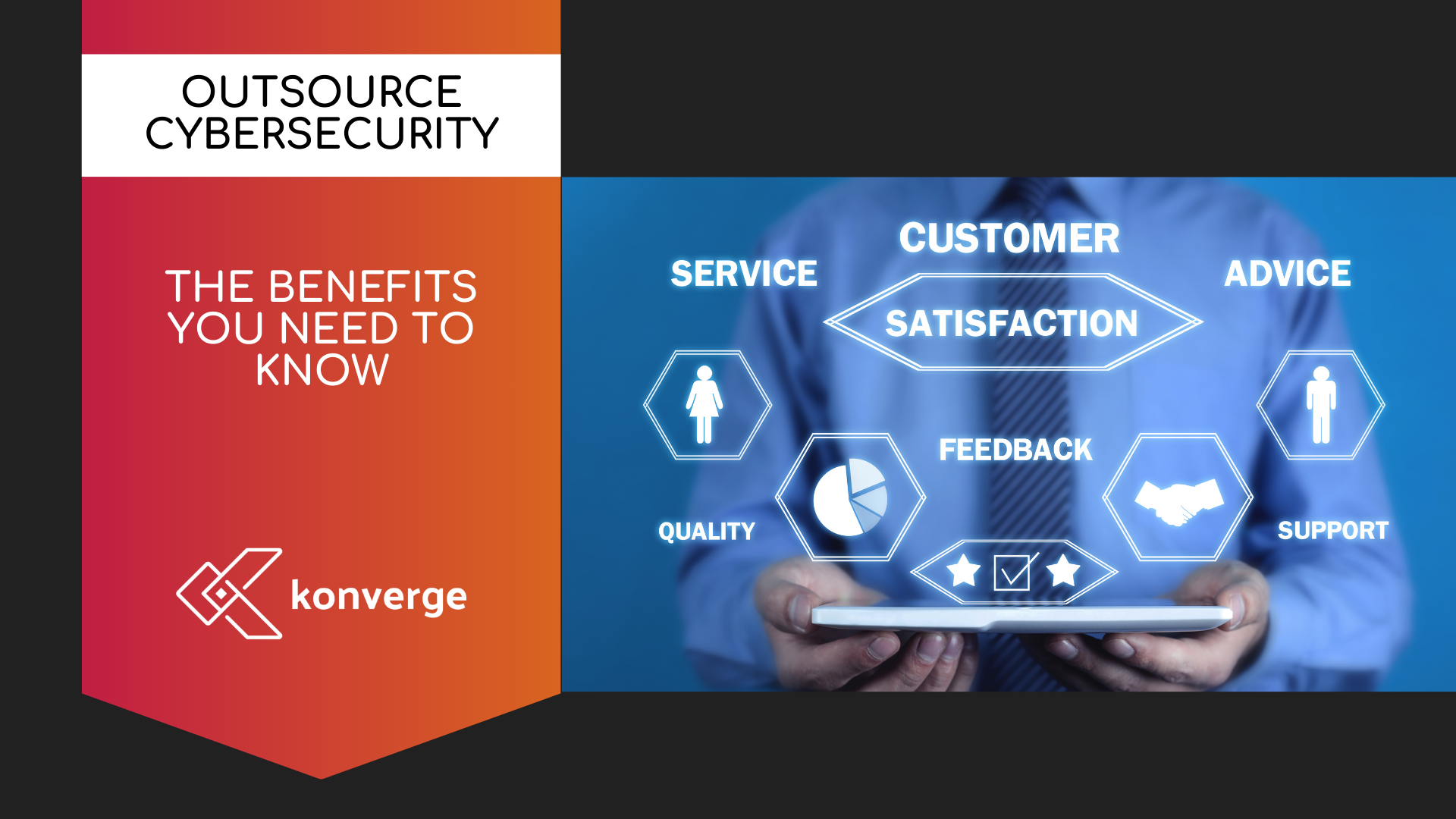 OUTSOURCE CYBERSECURITY

THE BENEFITS YOU NEED TO KNOW

konverge

SERVICE

CUSTOMER

ADVICE

SATISFACTION

FEEDBACK

QUALITY

SUPPORT